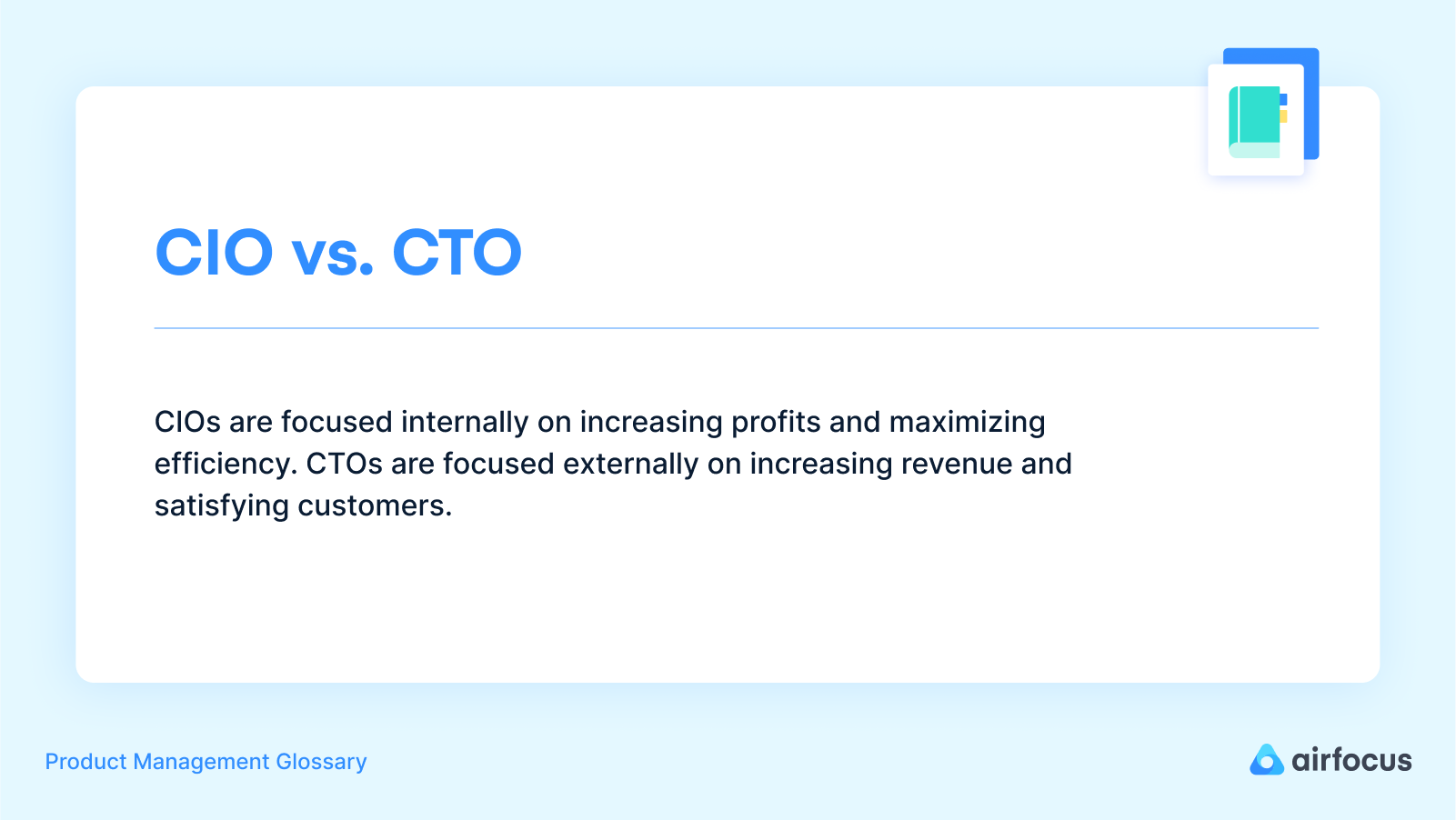 CIO vs. CTO

CIOs are focused internally on increasing profits and maximizing efficiency. CTOs are focused externally on increasing revenue and satisfying customers.

Product Management Glossary

airfocus